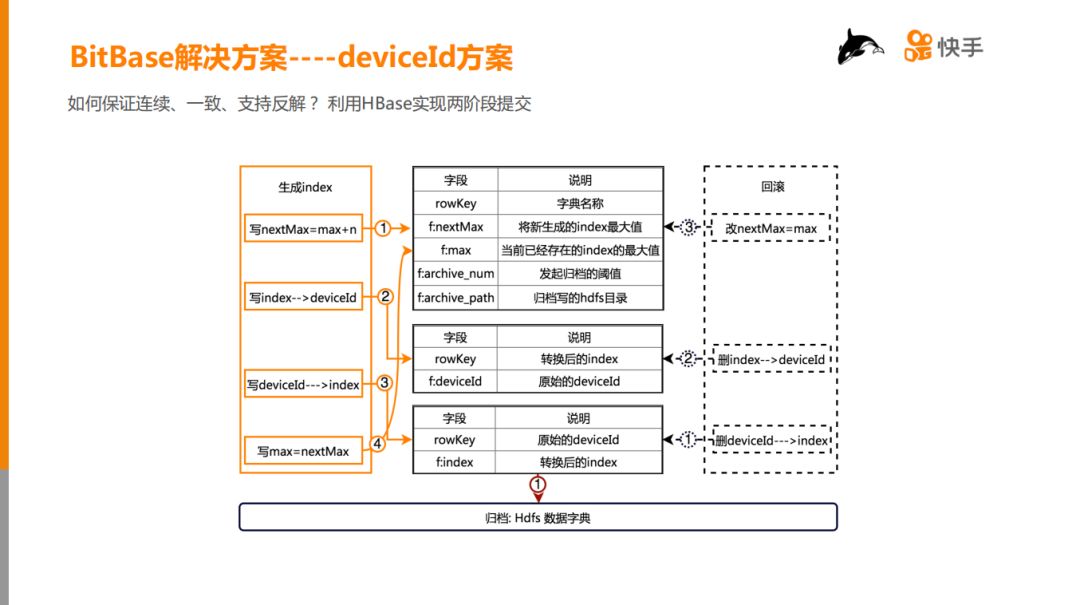 BitBase解决方案----deviceId方案

快手

如何保证连续、一致、支持反解？ 利用HBase实现两阶段提交

生成index

写nextMax=max+n
1

写index-->deviceId
2

写deviceId--->index
3

写max=nextMax
4

| 字段 | 说明 |
|---|---|
| rowKey | 字典名称 |
| f:nextMax | 将新生成的index最大值 |
| f:max | 当前已经存在的index的最大值 |
| f:archive_num | 发起归档的阈值 |
| f:archive_path | 归档写的hdfs目录 |

| 字段 | 说明 |
|---|---|
| rowKey | 转换后的index |
| f:deviceId | 原始的deviceId |

| 字段 | 说明 |
|---|---|
| rowKey | 原始的deviceId |
| f:index | 转换后的index |

回滚

3 改nextMax=max

2 删index-->deviceId

1 删deviceId--->index

1

归档: Hdfs 数据字典